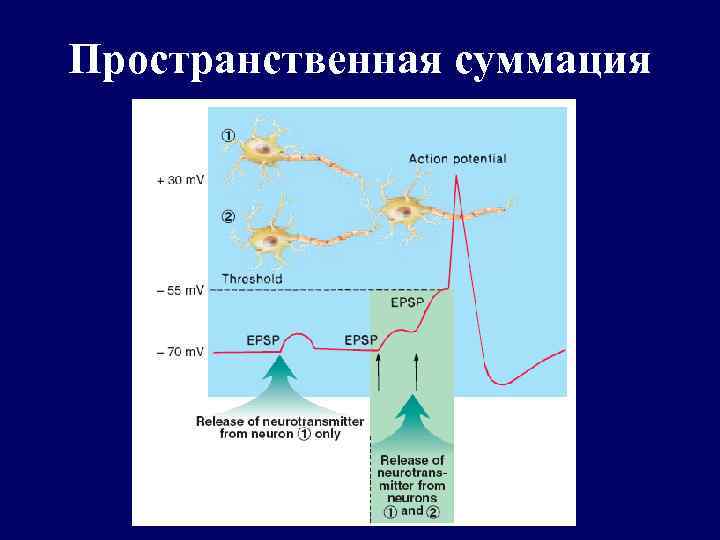 Пространственная суммация

①

②

Action potential

+ 30 mV

Threshold

– 55 mV

EPSP

EPSP

EPSP

– 70 mV

Release of neurotransmitter from neuron ① only

Release of neurotransmitter from neurons ① and ②